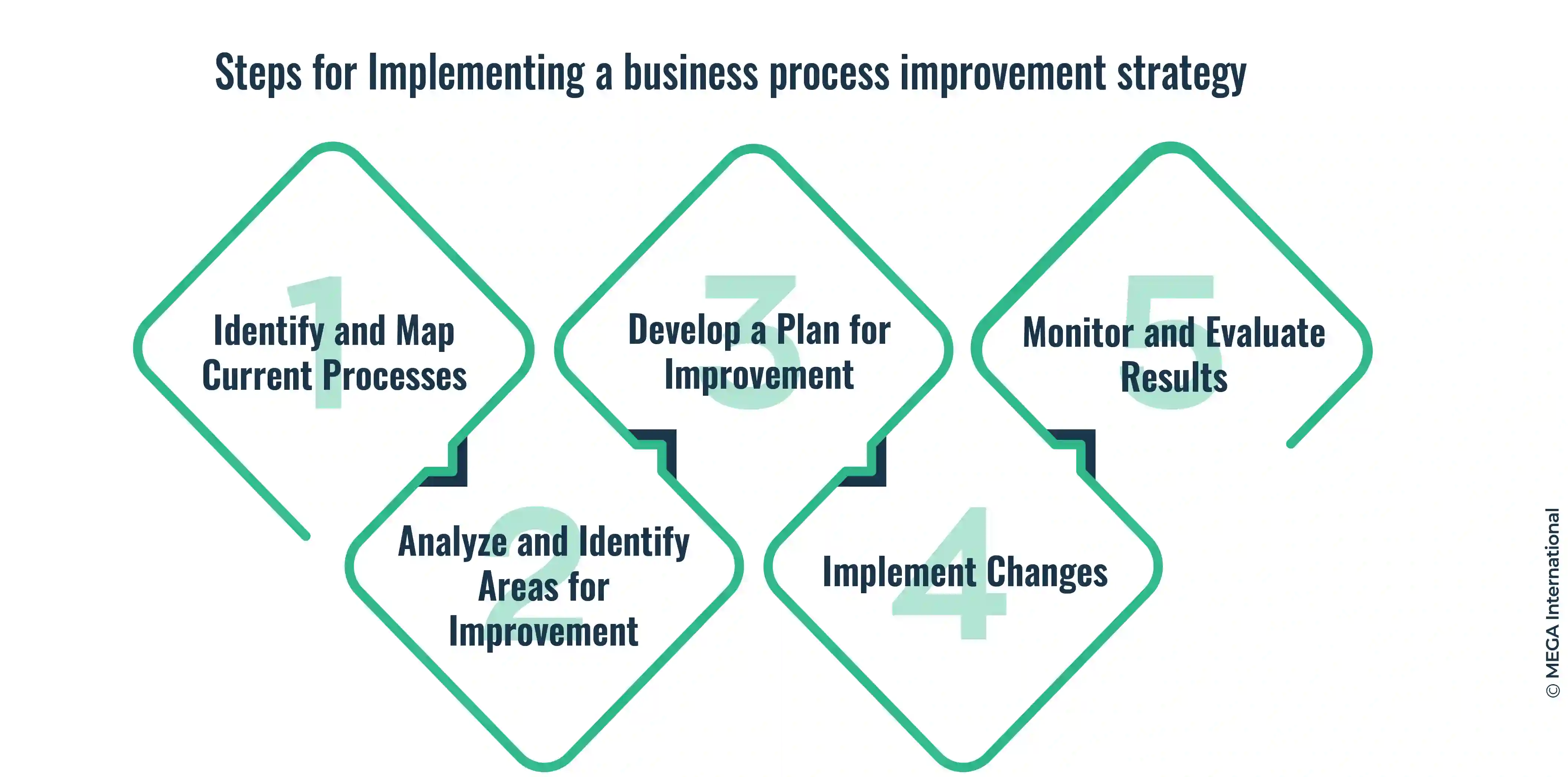 Steps for Implementing a business process improvement strategy

1
Identify and Map Current Processes

2
Analyze and Identify Areas for Improvement

3
Develop a Plan for Improvement

4
Implement Changes

5
Monitor and Evaluate Results

© MEGA International